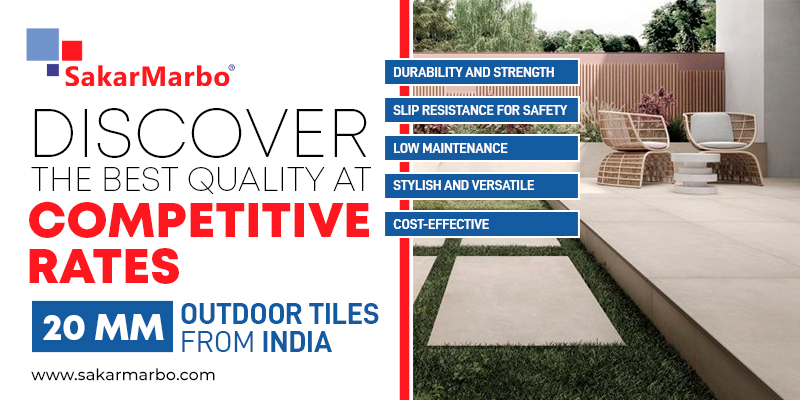 SakarMarbo®

DISCOVER
THE BEST QUALITY AT
COMPETITIVE
RATES

20 MM OUTDOOR TILES FROM INDIA

www.sakarmarbo.com

DURABILITY AND STRENGTH
SLIP RESISTANCE FOR SAFETY
LOW MAINTENANCE
STYLISH AND VERSATILE
COST-EFFECTIVE